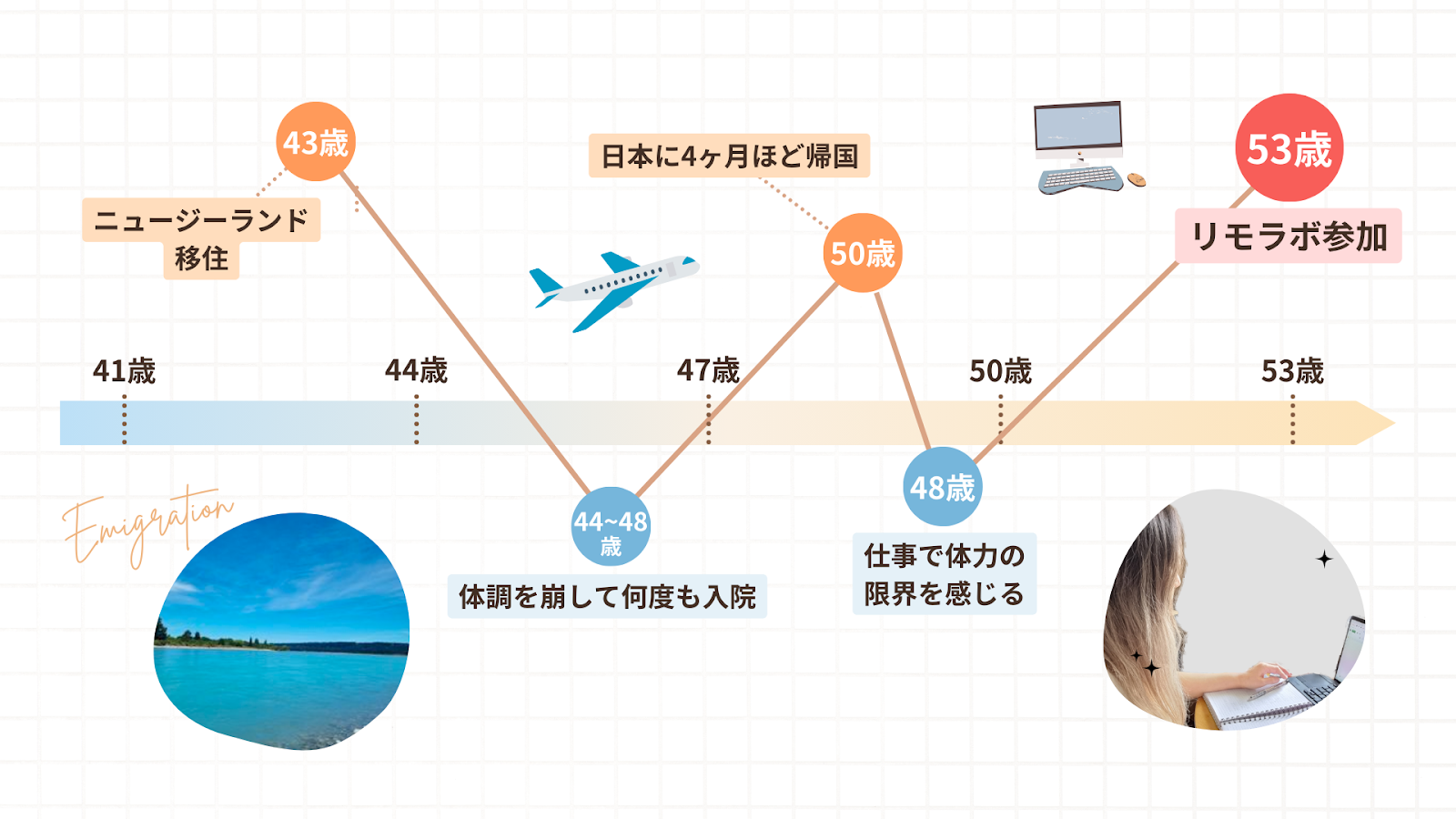 43歳

ニュージーランド移住

日本に4ヶ月ほど帰国

50歳

53歳

リモラボ参加

41歳

44歳

47歳

50歳

53歳

Emigration

44~48歳

体調を崩して何度も入院

48歳

仕事で体力の限界を感じる